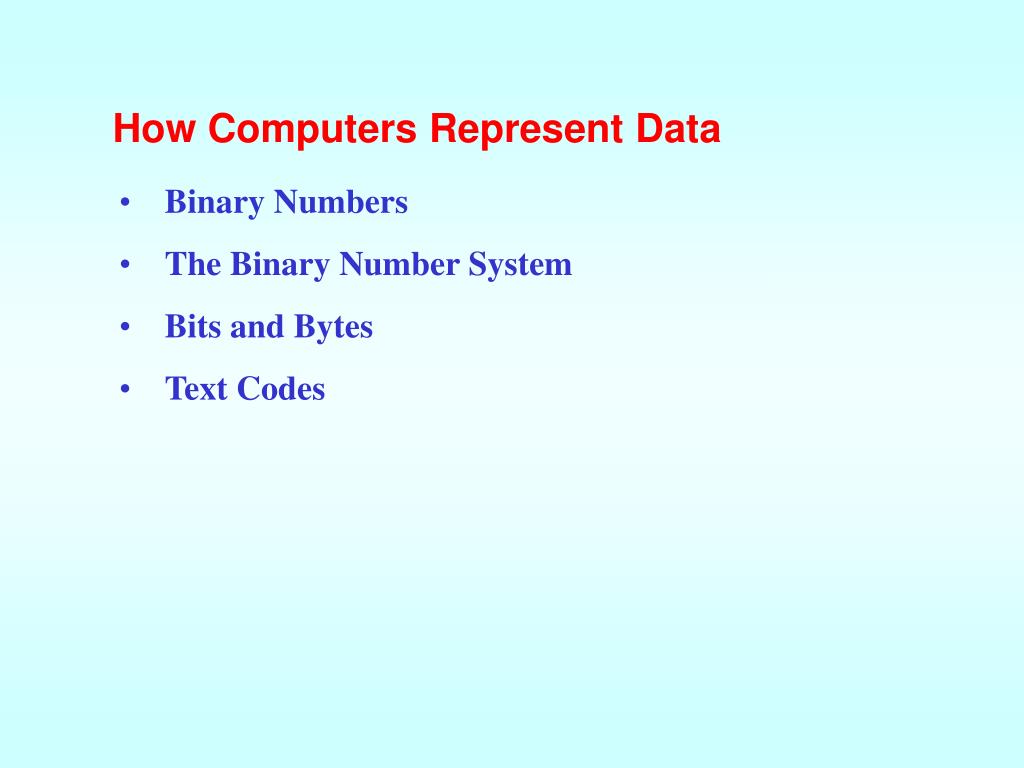 How Computers Represent Data

• Binary Numbers
• The Binary Number System
• Bits and Bytes
• Text Codes